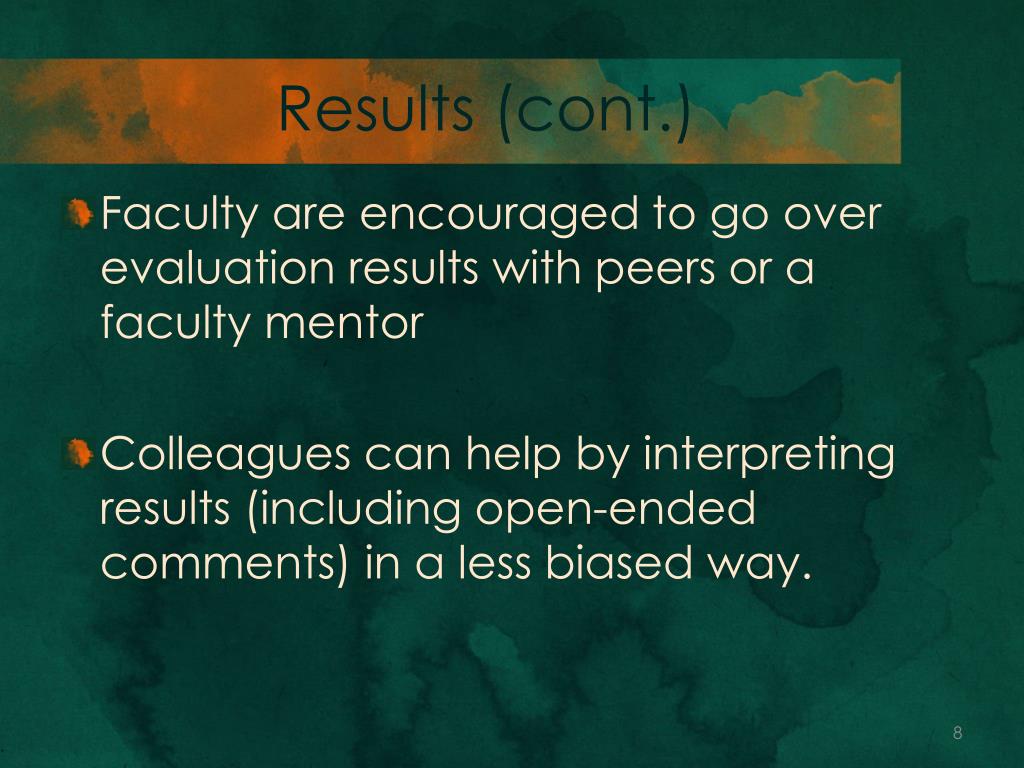 Results (cont.)

Faculty are encouraged to go over evaluation results with peers or a faculty mentor

Colleagues can help by interpreting results (including open-ended comments) in a less biased way.

8